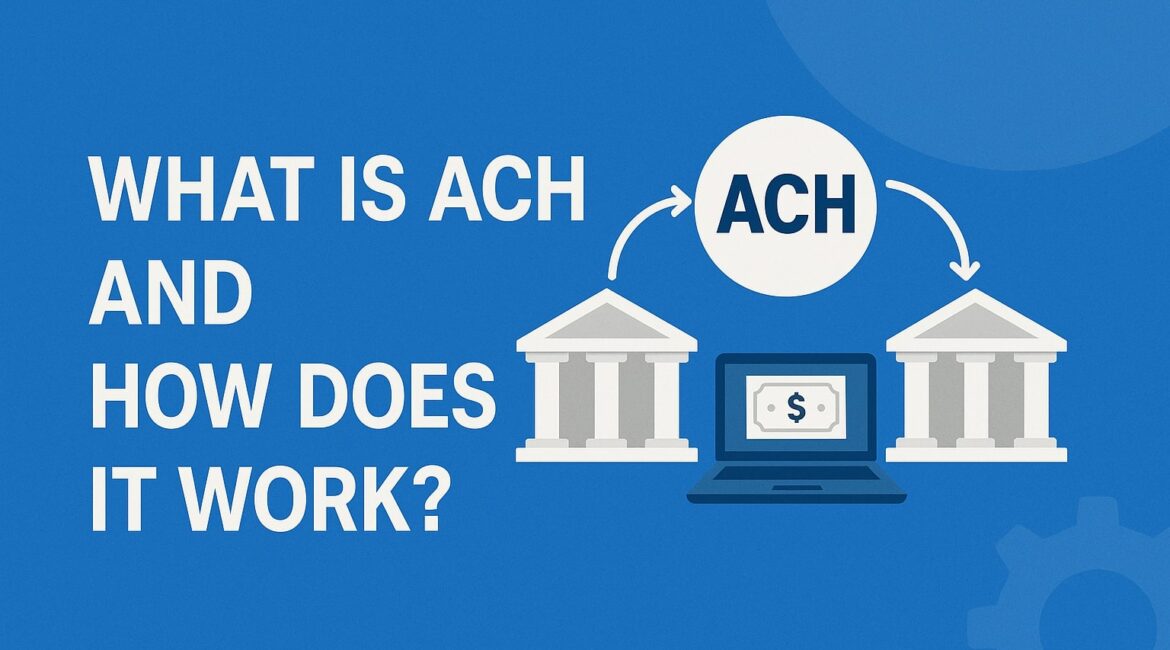 WHAT IS ACH AND HOW DOES IT WORK?

ACH

$